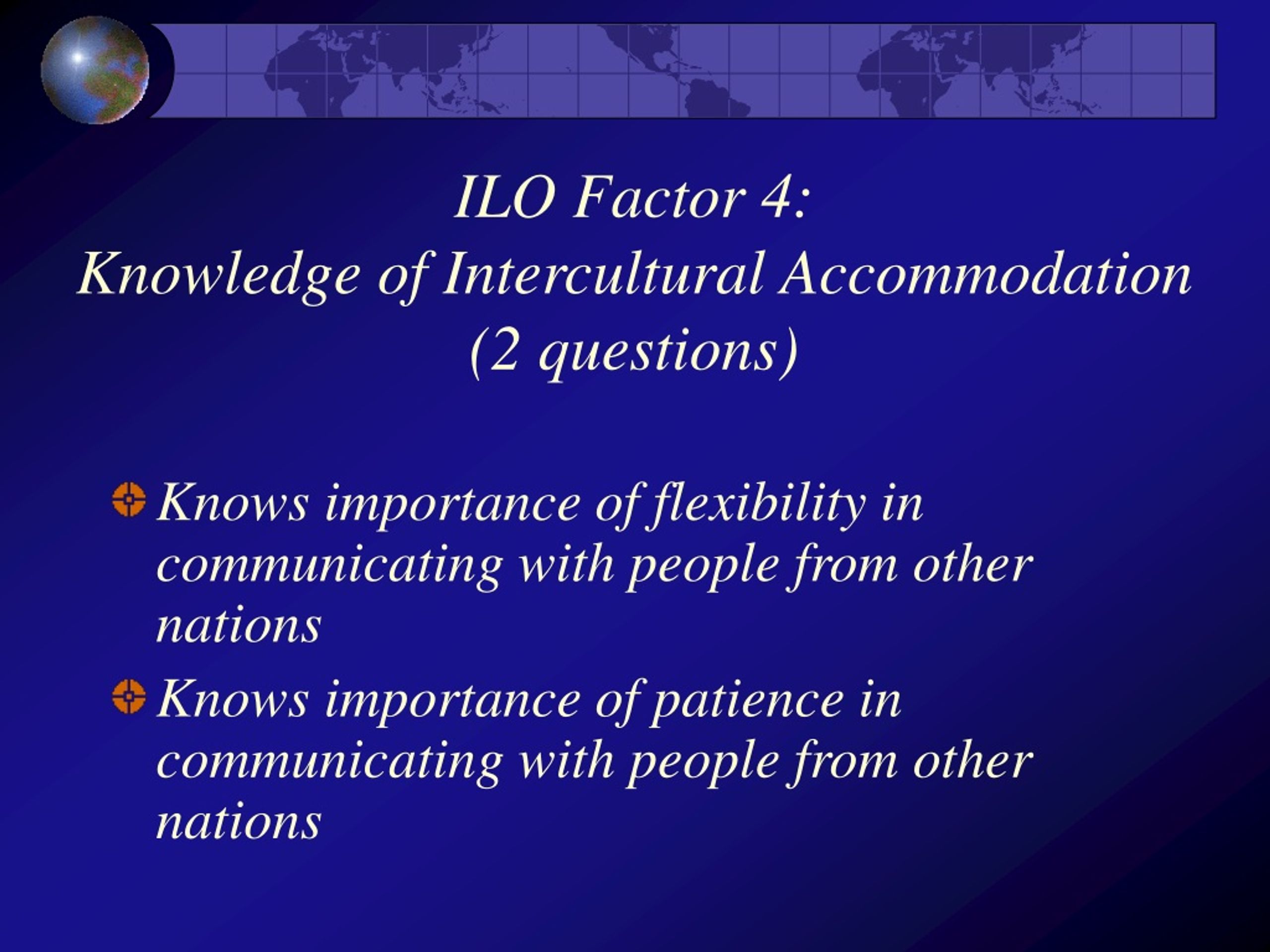 ILO Factor 4:
Knowledge of Intercultural Accommodation
(2 questions)

Knows importance of flexibility in communicating with people from other nations

Knows importance of patience in communicating with people from other nations